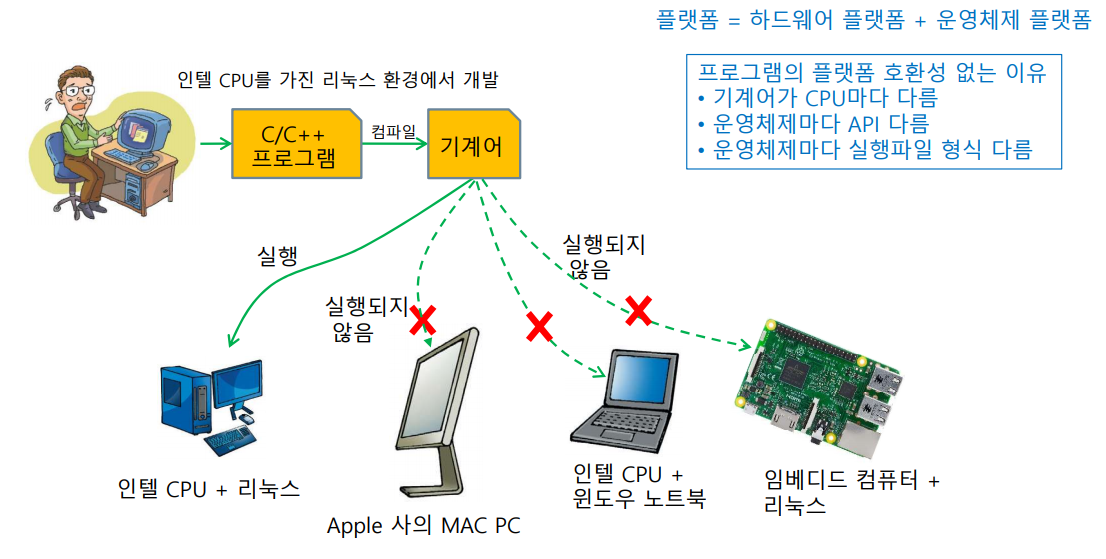 플랫폼 = 하드웨어 플랫폼 + 운영체제 플랫폼

프로그램의 플랫폼 호환성 없는 이유
• 기계어가 CPU마다 다름
• 운영체제마다 API 다름
• 운영체제마다 실행파일 형식 다름

인텔 CPU를 가진 리눅스 환경에서 개발

C/C++ 프로그램

컴파일

기계어

실행

실행되지 않음

실행되지 않음

인텔 CPU + 리눅스

Apple 사의 MAC PC

인텔 CPU + 윈도우 노트북

임베디드 컴퓨터 + 리눅스